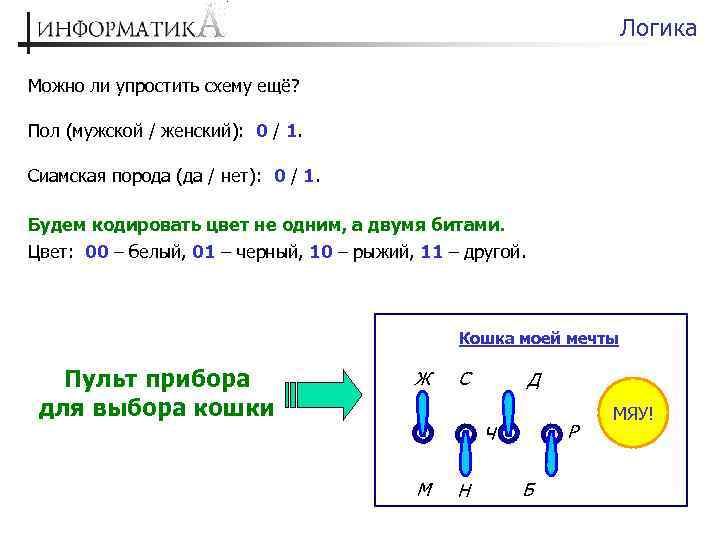 ИНФОРМАТИКА

Логика

Можно ли упростить схему ещё?

Пол (мужской / женский): 0 / 1.

Сиамская порода (да / нет): 0 / 1.

Будем кодировать цвет не одним, а двумя битами.
Цвет: 00 – белый, 01 – черный, 10 – рыжий, 11 – другой.

Пульт прибора для выбора кошки

Кошка моей мечты

Ж С Д

Ч Р

М Н Б

МЯУ!